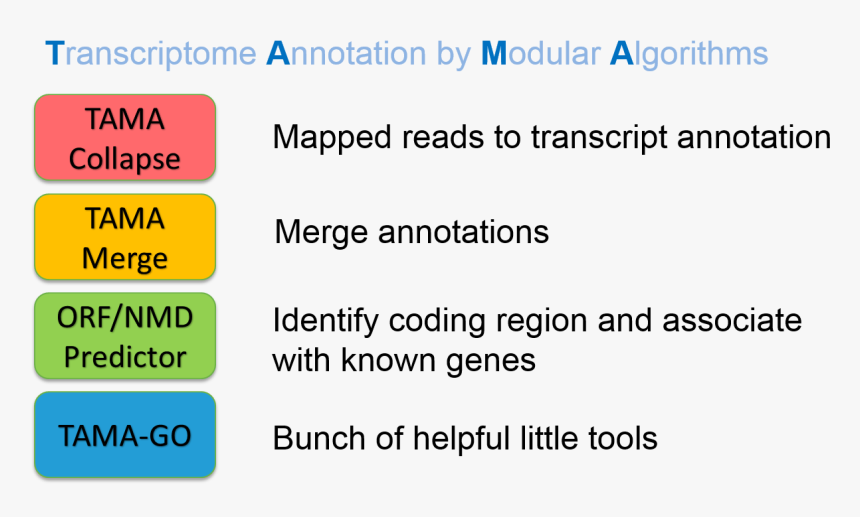 Transcriptome Annotation by Modular Algorithms

TAMA Collapse

Mapped reads to transcript annotation

TAMA Merge

Merge annotations

ORF/NMD Predictor

Identify coding region and associate with known genes

TAMA-GO

Bunch of helpful little tools